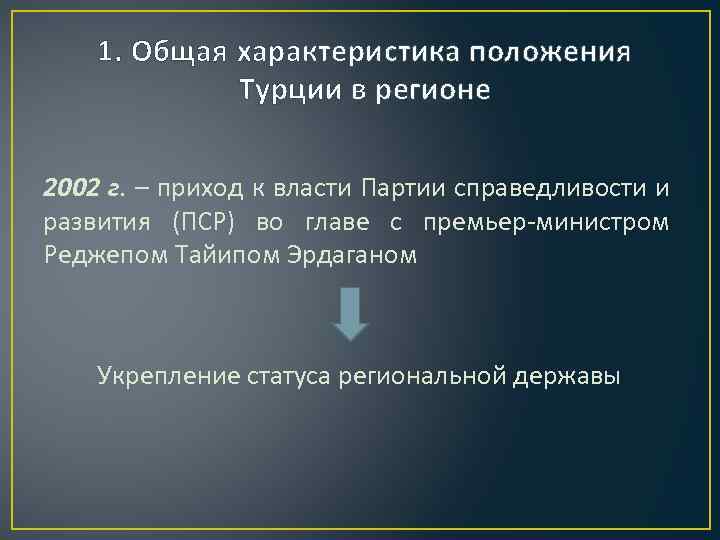 1. Общая характеристика положения Турции в регионе

2002 г. – приход к власти Партии справедливости и развития (ПСР) во главе с премьер-министром Реджепом Тайипом Эрдаганом

Укрепление статуса региональной державы